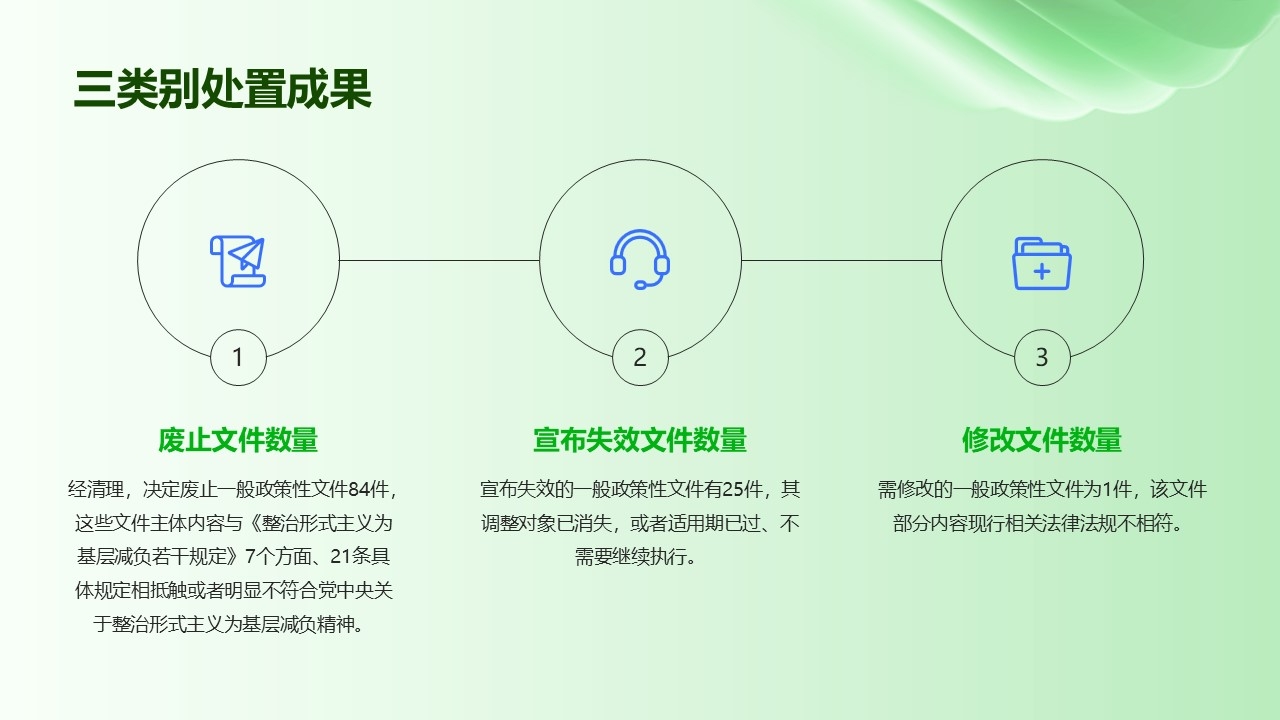 三类别处置成果

1

废止文件数量

经清理，决定废止一般政策性文件84件，这些文件主体内容与《整治形式主义为基层减负若干规定》7个方面、21条具体规定相抵触或者明显不符合党中央关于整治形式主义为基层减负精神。

2

宣布失效文件数量

宣布失效的一般政策性文件有25件，其调整对象已消失，或者适用期已过、不需要继续执行。

3

修改文件数量

需修改的一般政策性文件为1件，该文件部分内容现行相关法律法规不相符。